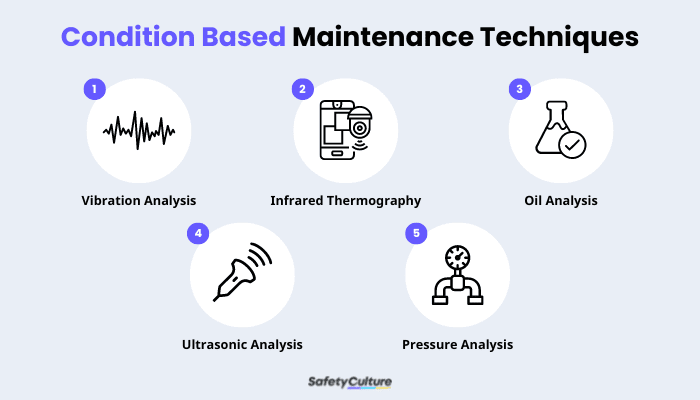 Condition Based Maintenance Techniques

1
Vibration Analysis

2
Infrared Thermography

3
Oil Analysis

4
Ultrasonic Analysis

5
Pressure Analysis

SafetyCulture